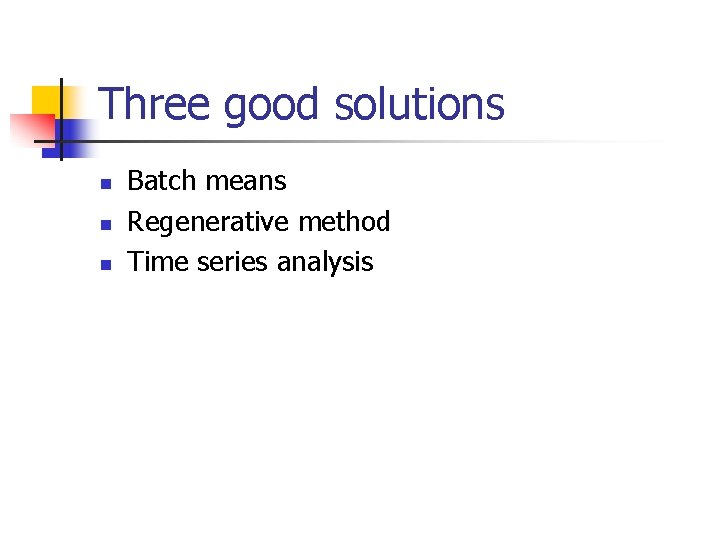 Three good solutions

- Batch means
- Regenerative method
- Time series analysis